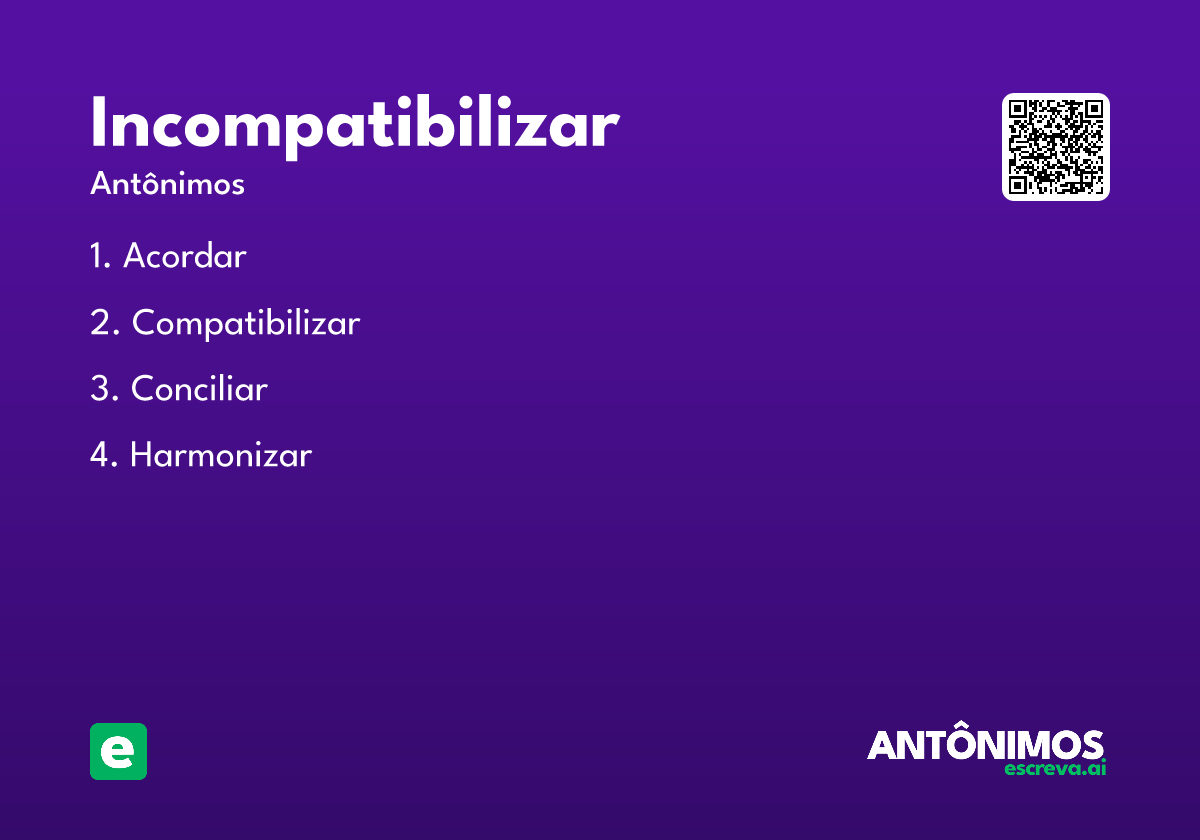 Incompatibilizar

Antônimos

1. Acordar

2. Compatibilizar

3. Conciliar

4. Harmonizar

e

ANTÔNIMOS
escreva.ai